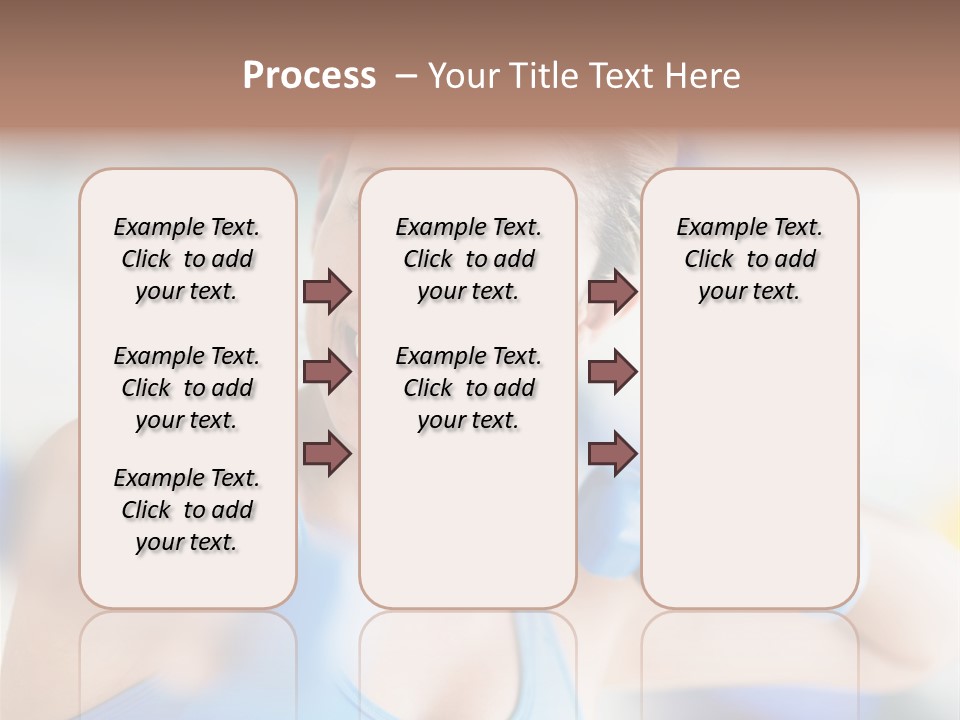 Process – Your Title Text Here

Example Text. Click to add your text.

Example Text. Click to add your text.

Example Text. Click to add your text.

Example Text. Click to add your text.

Example Text. Click to add your text.

Example Text. Click to add your text.